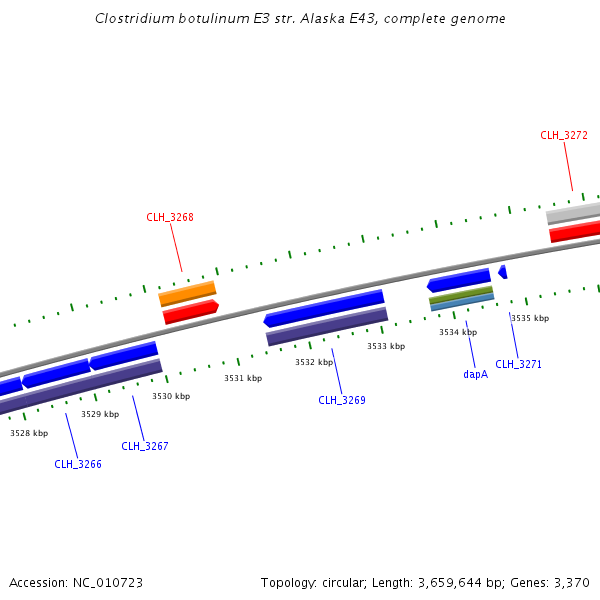 Clostridium botulinum E3 str. Alaska E43, complete genome

CLH_3272

CLH_3268

3535 kbp

3534 kbp

3533 kbp

3532 kbp

3531 kbp

3530 kbp

3529 kbp

3528 kbp

CLH_3271

dapA

CLH_3269

CLH_3267

CLH_3266

Accession: NC_010723

Topology: circular; Length: 3,659,644 bp; Genes: 3,370